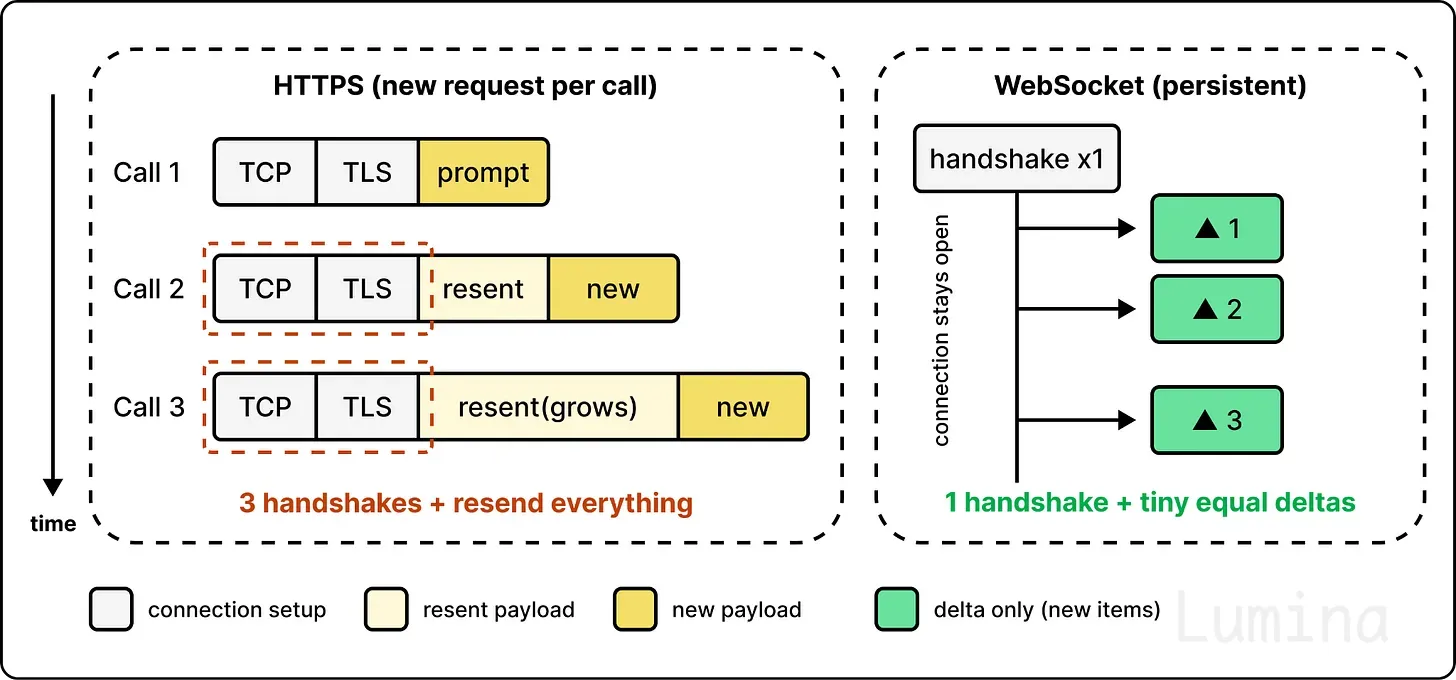 time

HTTPS (new request per call)

Call 1 TCP TLS prompt

Call 2 TCP TLS resent new

Call 3 TCP TLS resent(grows) new

3 handshakes + resend everything

WebSocket (persistent)

handshake x1

connection stays open

▲ 1

▲ 2

▲ 3

1 handshake + tiny equal deltas

connection setup resent payload new payload delta only (new items)

Lumina